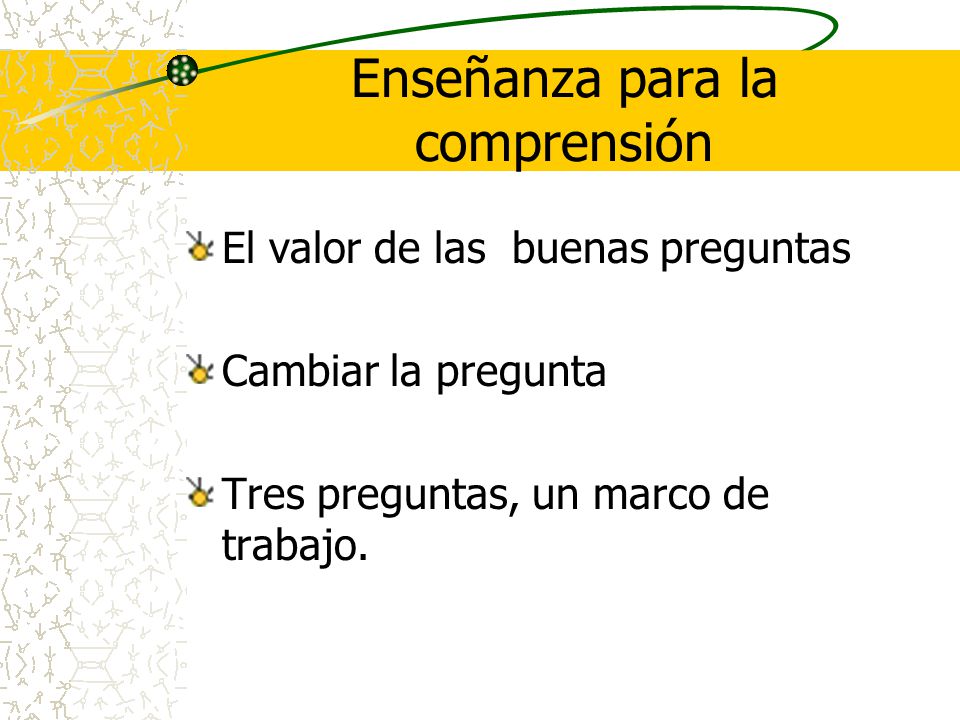 Enseñanza para la comprensión

El valor de las buenas preguntas

Cambiar la pregunta

Tres preguntas, un marco de trabajo.